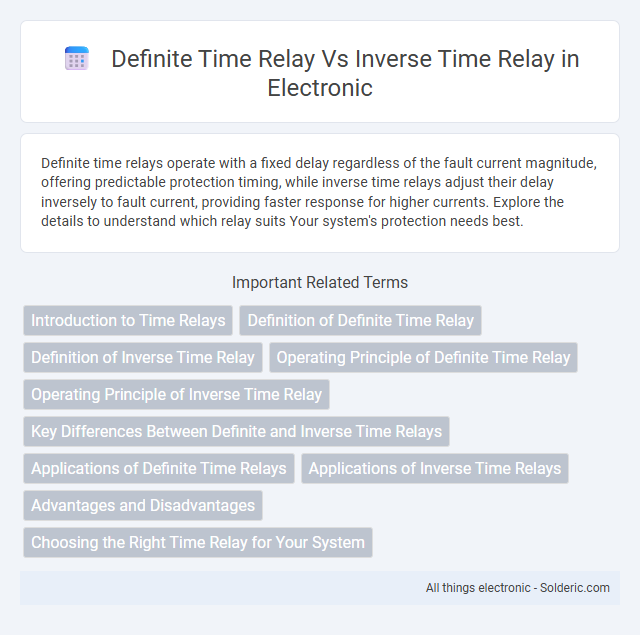 Definite Time Relay Vs Inverse Time Relay in Electronic

Definite time relays operate with a fixed delay regardless of the fault current magnitude, offering predictable protection timing, while inverse time relays adjust their delay inversely to fault current, providing faster response for higher currents. Explore the details to understand which relay suits Your system's protection needs best.

Important Related Terms

Introduction to Time Relays

Definition of Definite Time Relay

Definition of Inverse Time Relay

Operating Principle of Definite Time Relay

Operating Principle of Inverse Time Relay

Key Differences Between Definite and Inverse Time Relays

Applications of Definite Time Relays

Applications of Inverse Time Relays

Advantages and Disadvantages

Choosing the Right Time Relay for Your System

All things electronic - Solderic.com